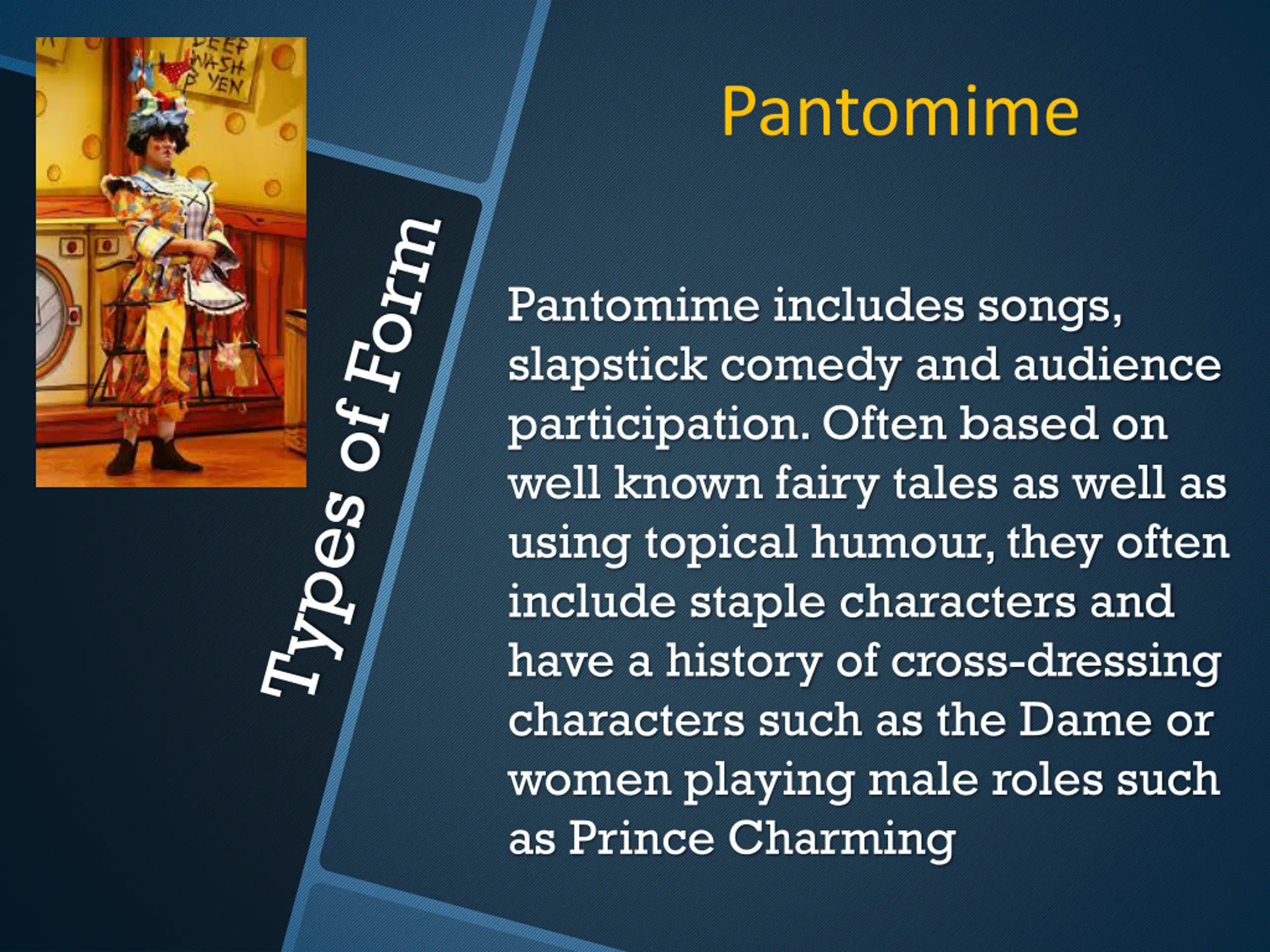 DEEP WASH P YEN

Types of Form

Pantomime

Pantomime includes songs, slapstick comedy and audience participation. Often based on well known fairy tales as well as using topical humour, they often include staple characters and have a history of cross-dressing characters such as the Dame or women playing male roles such as Prince Charming